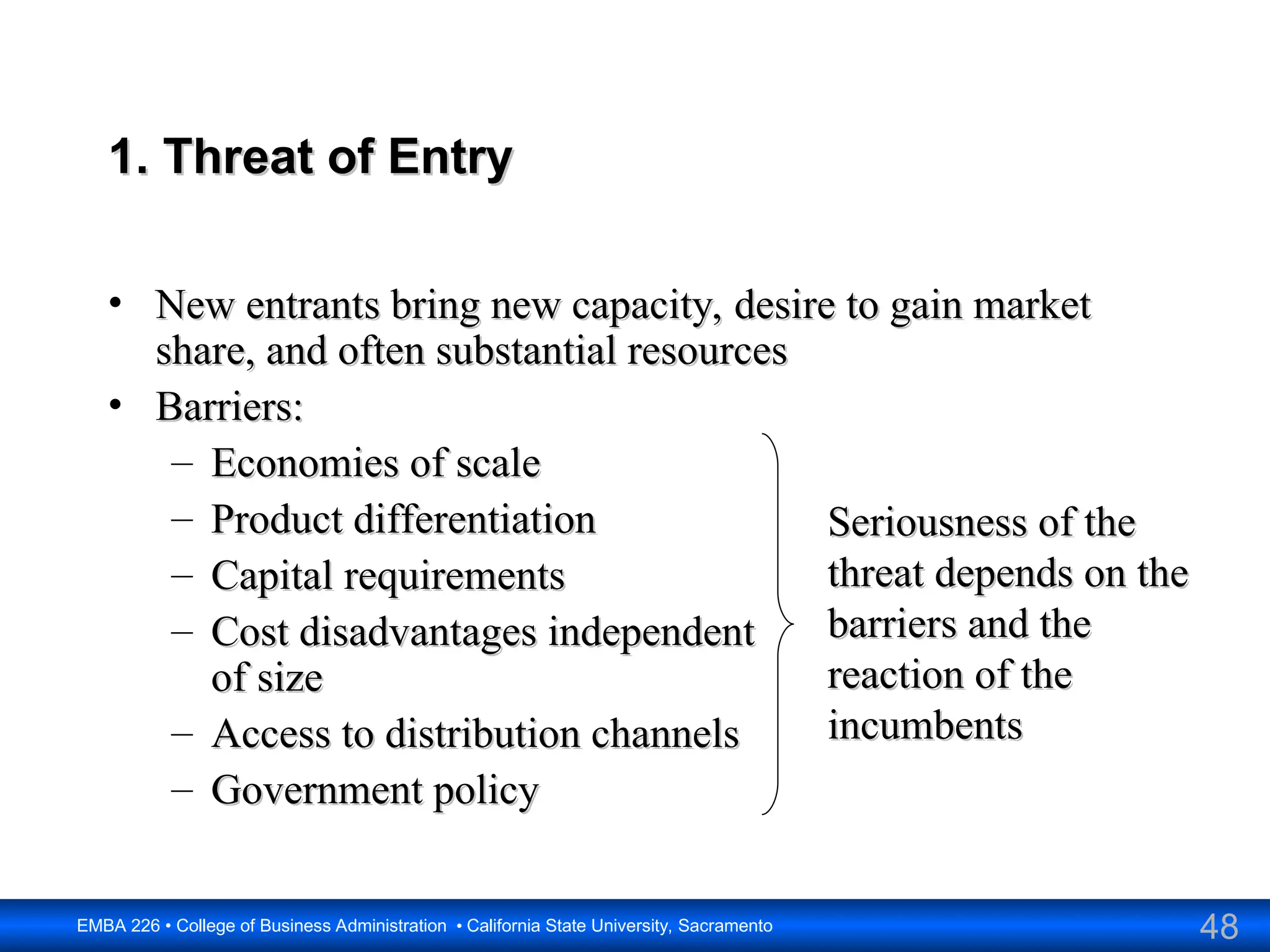 1. Threat of Entry

• New entrants bring new capacity, desire to gain market share, and often substantial resources
• Barriers:
– Economies of scale
– Product differentiation
– Capital requirements
– Cost disadvantages independent of size
– Access to distribution channels
– Government policy

Seriousness of the threat depends on the barriers and the reaction of the incumbents

EMBA 226 • College of Business Administration • California State University, Sacramento

48